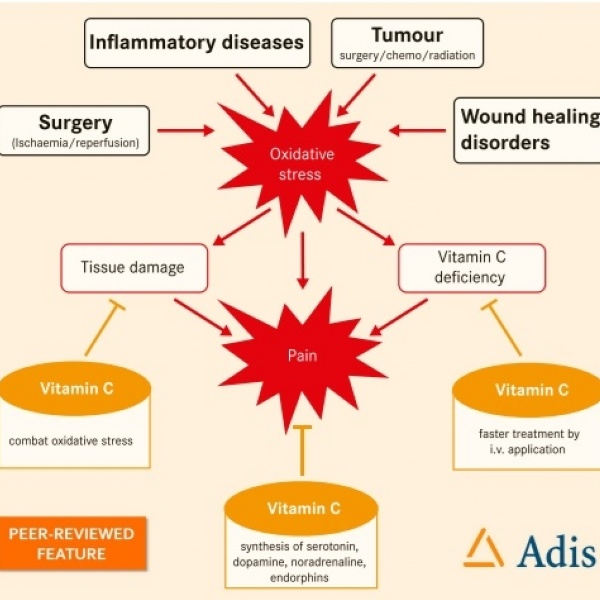 Inflammatory diseases

Tumour
surgery/chemo/radiation

Surgery
(Ischaemia/reperfusion)

Oxidative stress

Wound healing disorders

Tissue damage

Vitamin C deficiency

Pain

Vitamin C
combat oxidative stress

Vitamin C
faster treatment by i.v. application

Vitamin C
synthesis of serotonin, dopamine, noradrenaline, endorphins

PEER-REVIEWED FEATURE

Adis